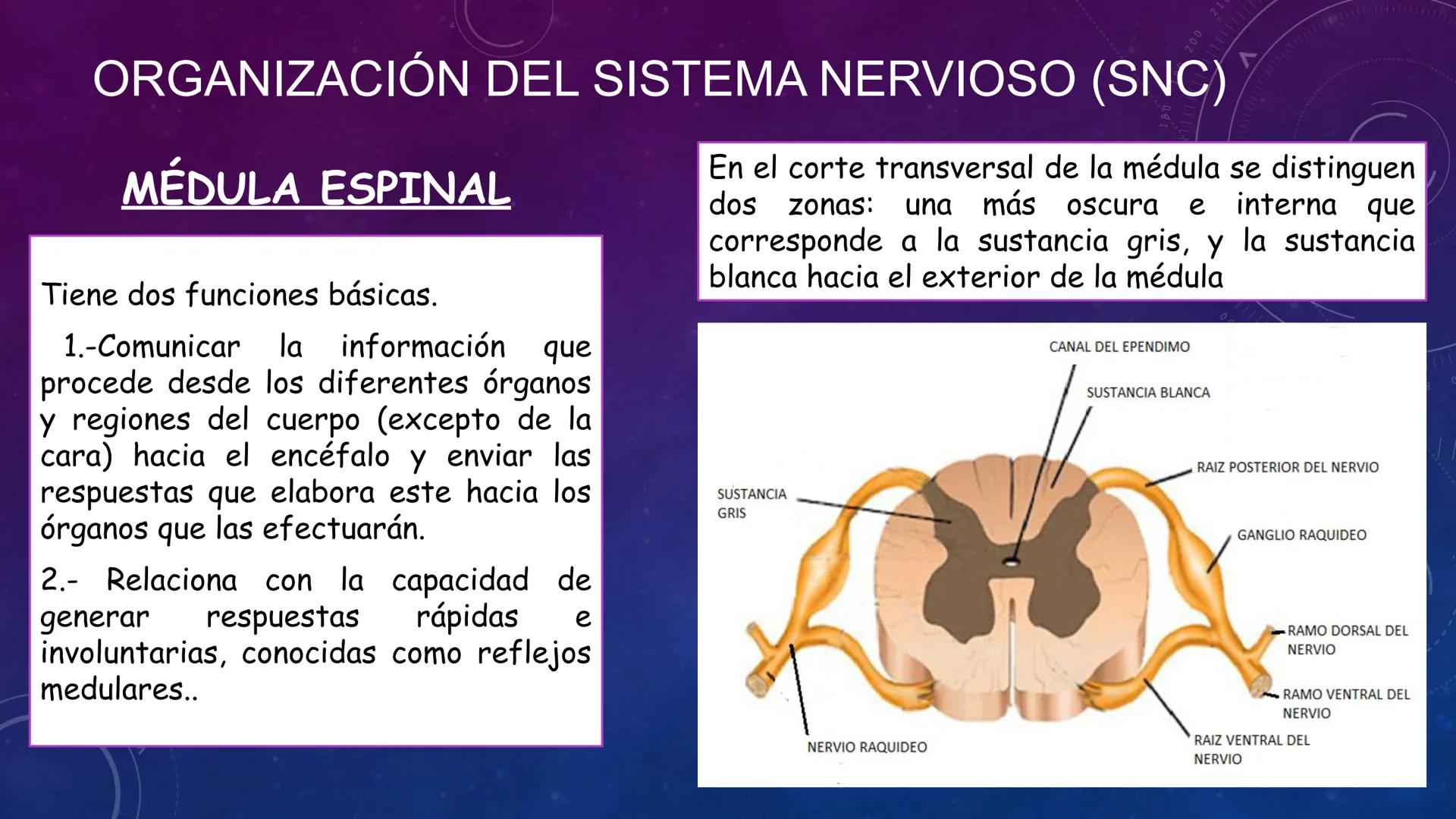 ORGANIZACIÓN DEL SISTEMA NERVIOSO (SNC)

MÉDULA ESPINAL

Tiene dos funciones básicas.

1.-Comunicar la información que procede desde los diferentes órganos y regiones del cuerpo (excepto de la cara) hacia el encéfalo y enviar las respuestas que elabora este hacia los órganos que las efectuarán.

2.- Relaciona con la capacidad de generar respuestas rápidas e involuntarias, conocidas como reflejos medulares..

En el corte transversal de la médula se distinguen dos zonas: una más oscura e interna que corresponde a la sustancia gris, y la sustancia blanca hacia el exterior de la médula

CANAL DEL EPENDIMO
SUSTANCIA BLANCA
RAIZ POSTERIOR DEL NERVIO
SUSTANCIA GRIS
GANGLIO RAQUIDEO
RAMO DORSAL DEL NERVIO
RAMO VENTRAL DEL NERVIO
RAIZ VENTRAL DEL NERVIO
NERVIO RAQUIDEO